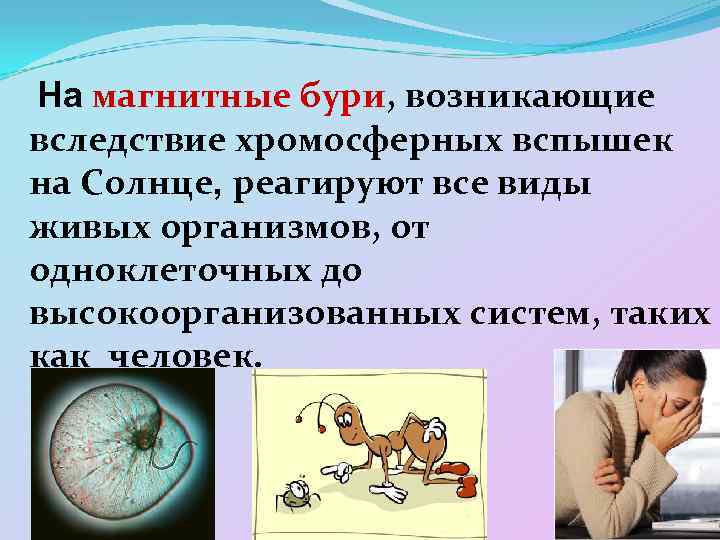 На магнитные бури, возникающие вследствие хромосферных вспышек на Солнце, реагируют все виды живых организмов, от одноклеточных до высокоорганизованных систем, таких как человек.